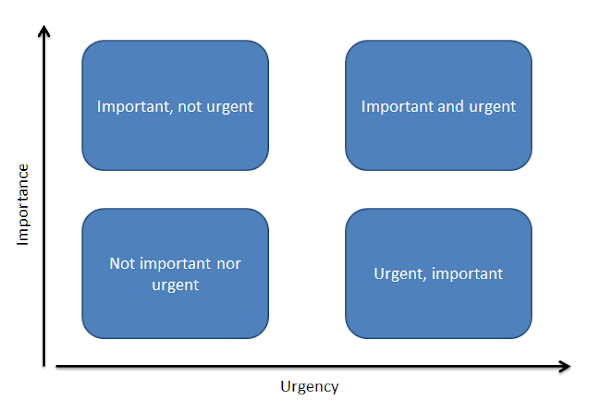 Importance

Important, not urgent

Important and urgent

Not important nor urgent

Urgent, important

Urgency